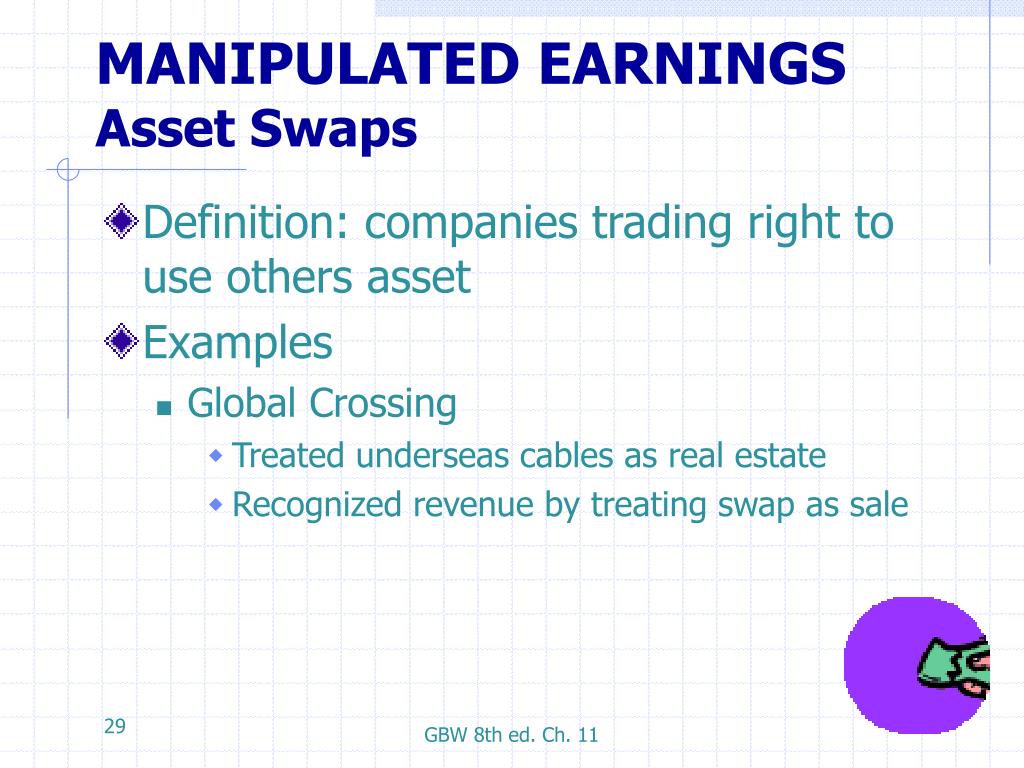 MANIPULATED EARNINGS
Asset Swaps

Definition: companies trading right to use others asset

Examples

Global Crossing

Treated underseas cables as real estate

Recognized revenue by treating swap as sale

29

GBW 8th ed. Ch. 11